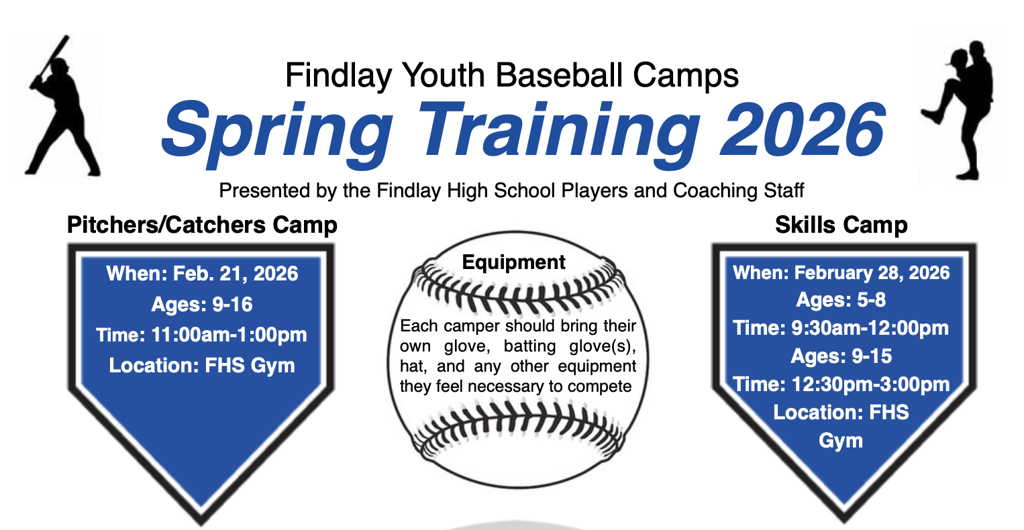 Findlay Youth Baseball Camps
Spring Training 2026
Presented by the Findlay High School Players and Coaching Staff

Pitchers/Catchers Camp

When: Feb. 21, 2026
Ages: 9-16
Time: 11:00am-1:00pm
Location: FHS Gym

Equipment

Each camper should bring their own glove, batting glove(s), hat, and any other equipment they feel necessary to compete

Skills Camp

When: February 28, 2026
Ages: 5-8
Time: 9:30am-12:00pm
Ages: 9-15
Time: 12:30pm-3:00pm
Location: FHS Gym